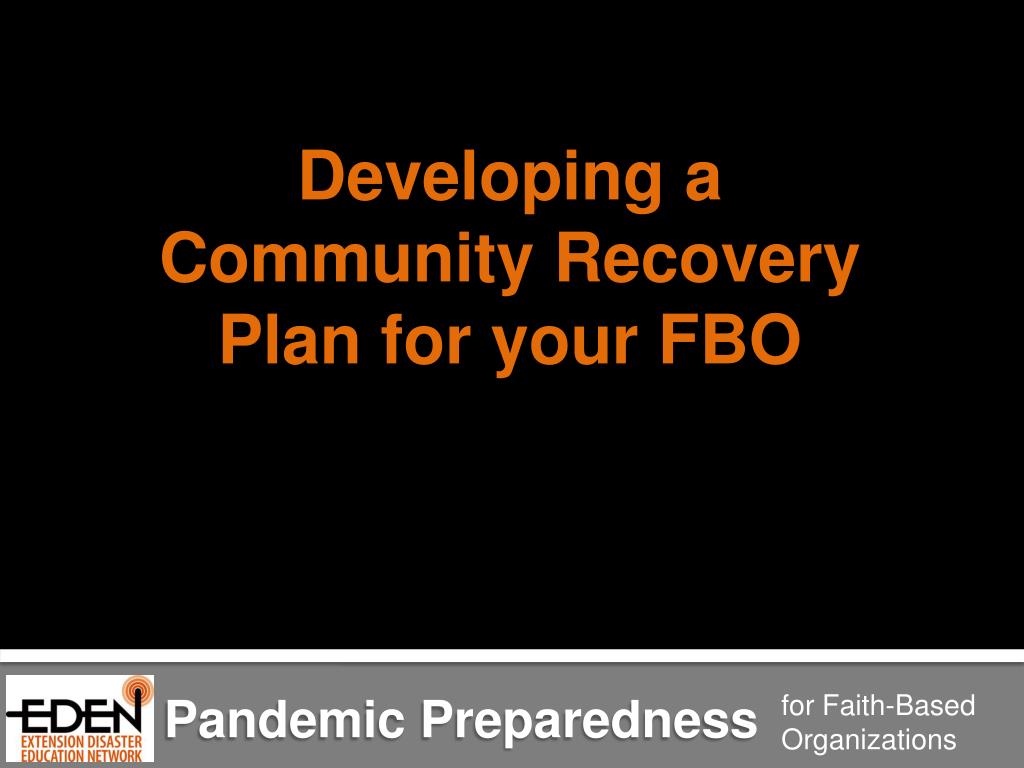 Developing a Community Recovery Plan for your FBO

EDEN
EXTENSION DISASTER EDUCATION NETWORK

Pandemic Preparedness

for Faith-Based Organizations